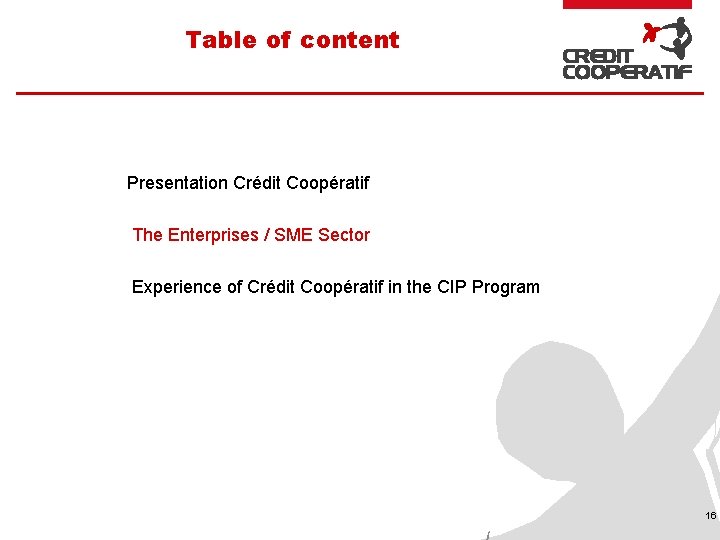 Table of content

CREDIT COOPERATIF

Presentation Crédit Coopératif

The Enterprises / SME Sector

Experience of Crédit Coopératif in the CIP Program

16